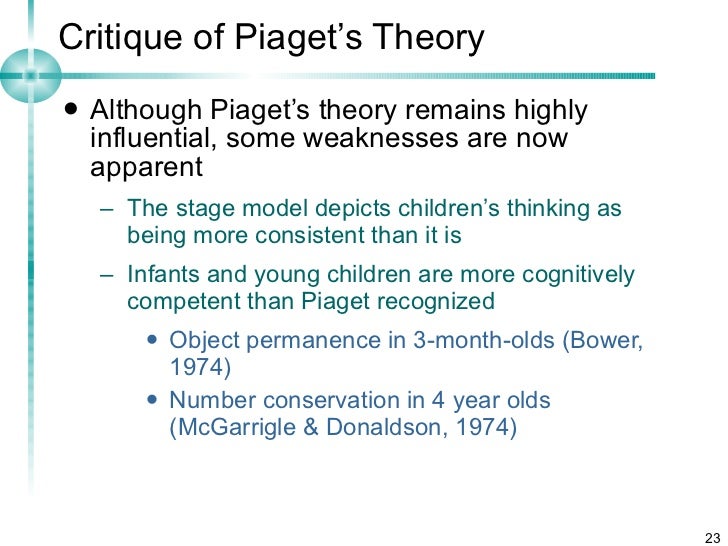 Critique of Piaget’s Theory

• Although Piaget’s theory remains highly influential, some weaknesses are now apparent

– The stage model depicts children’s thinking as being more consistent than it is

– Infants and young children are more cognitively competent than Piaget recognized

• Object permanence in 3-month-olds (Bower, 1974)

• Number conservation in 4 year olds (McGarrigle & Donaldson, 1974)

23